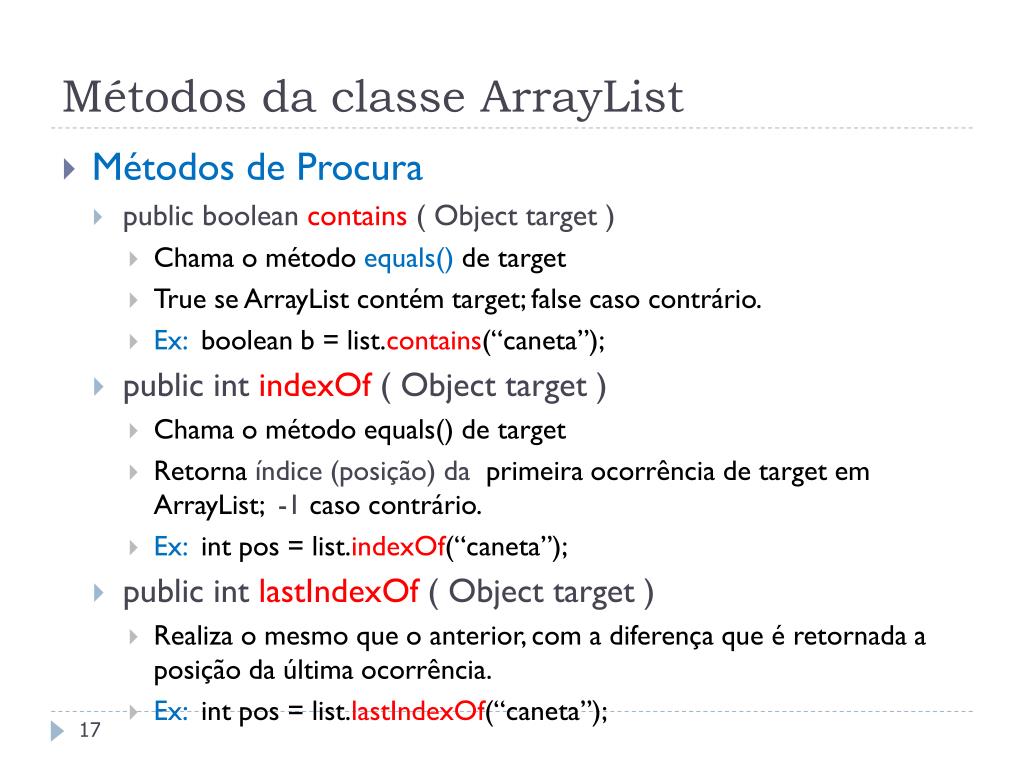 Métodos da classe ArrayList

Métodos de Procura

public boolean contains ( Object target )

Chama o método equals() de target

True se ArrayList contém target; false caso contrário.

Ex: boolean b = list.contains(“caneta”);

public int indexOf ( Object target )

Chama o método equals() de target

Retorna índice (posição) da primeira ocorrência de target em ArrayList; -1 caso contrário.

Ex: int pos = list.indexOf(“caneta”);

public int lastIndexOf ( Object target )

Realiza o mesmo que o anterior, com a diferença que é retornada a posição da última ocorrência.

Ex: int pos = list.lastIndexOf(“caneta”);

17